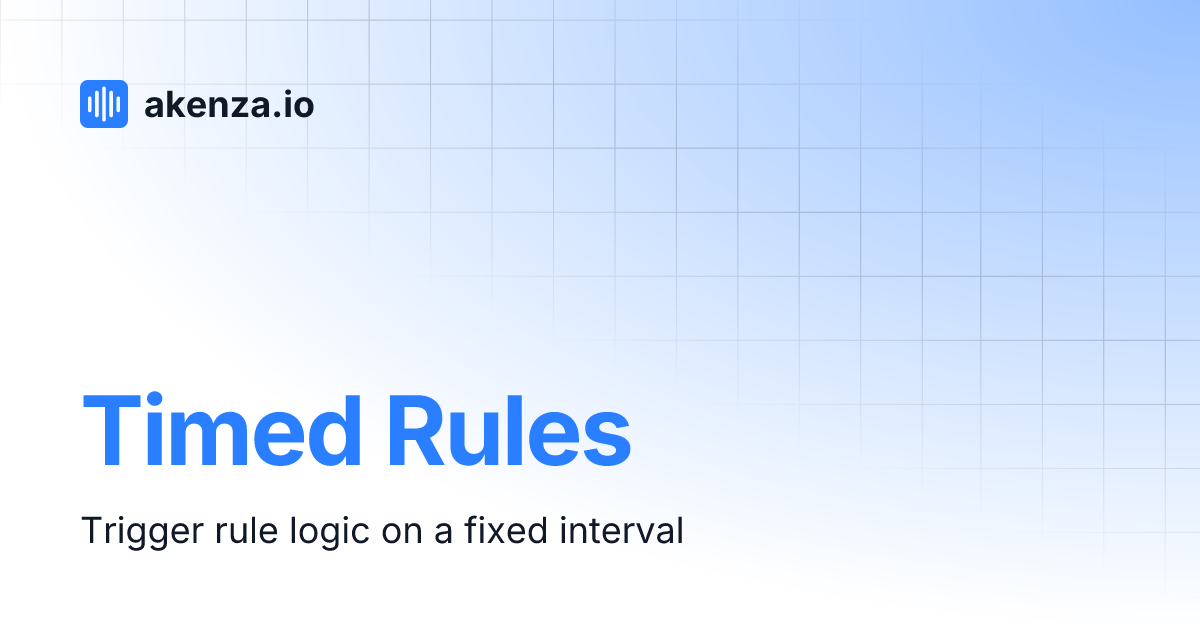 akenza.io

Timed Rules

Trigger rule logic on a fixed interval